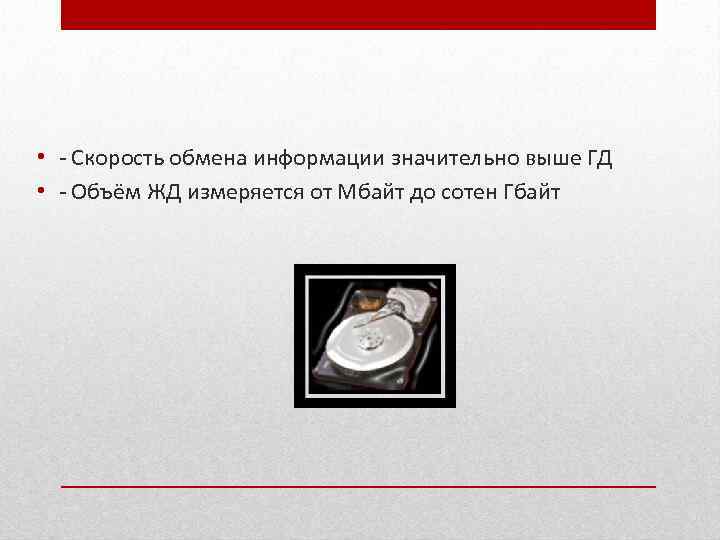 • - Скорость обмена информации значительно выше ГД
• - Объём ЖД измеряется от Мбайт до сотен Гбайт